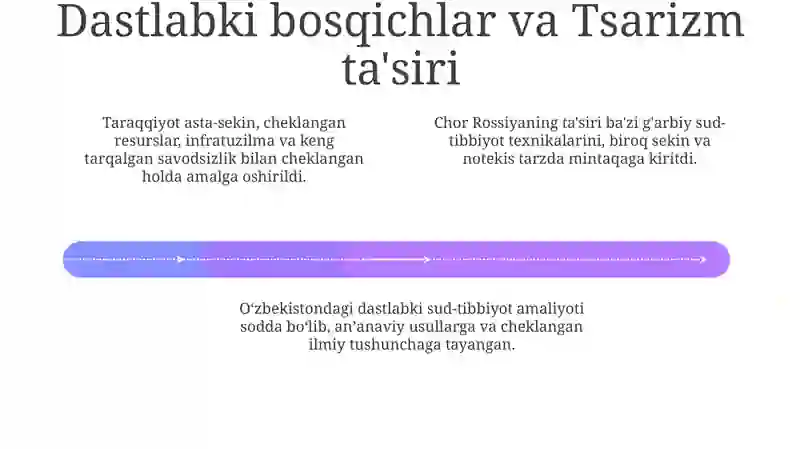 Dastlabki bosqichlar va Tsarizm ta'siri

Taraqqiyot asta-sekin, cheklangan resurslar, infratuzilma va keng tarqalgan savodsizlik bilan cheklangan holda amalga oshirildi.

Chor Rossiyaning ta'siri ba'zi g'arbiy sud-tibbiyot texnikalarini, biroq sekin va notekis tarzda mintaqaga kiritdi.

O‘zbekistondagi dastlabki sud-tibbiyot amaliyoti sodda bo‘lib, an’anaviy usullarga va cheklangan ilmiy tushunchaga tayangan.